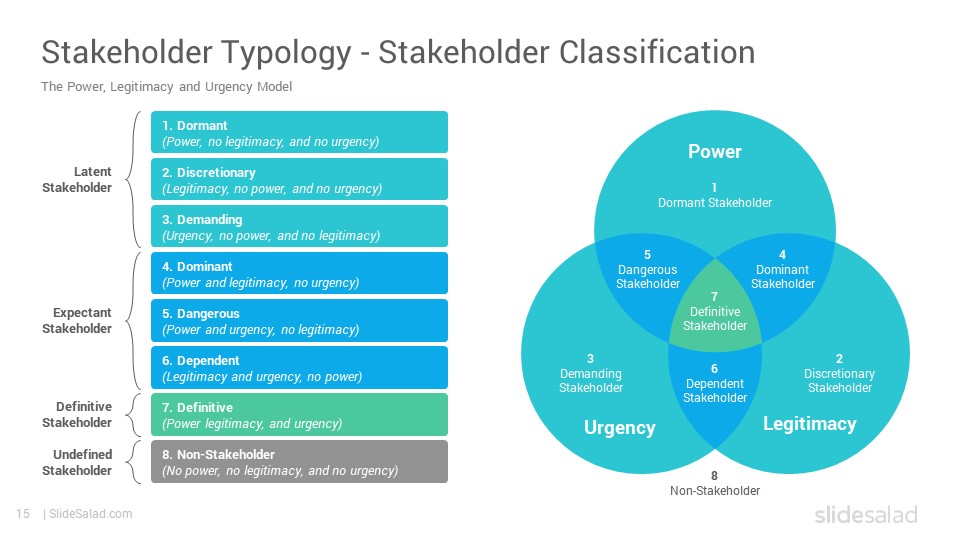 Stakeholder Typology - Stakeholder Classification

The Power, Legitimacy and Urgency Model

Latent Stakeholder

1. Dormant
(Power, no legitimacy, and no urgency)

2. Discretionary
(Legitimacy, no power, and no urgency)

3. Demanding
(Urgency, no power, and no legitimacy)

Expectant Stakeholder

4. Dominant
(Power and legitimacy, no urgency)

5. Dangerous
(Power and urgency, no legitimacy)

6. Dependent
(Legitimacy and urgency, no power)

Definitive Stakeholder

7. Definitive
(Power legitimacy, and urgency)

Undefined Stakeholder

8. Non-Stakeholder
(No power, no legitimacy, and no urgency)

Power

1
Dormant Stakeholder

5
Dangerous Stakeholder

4
Dominant Stakeholder

7
Definitive Stakeholder

3
Demanding Stakeholder

6
Dependent Stakeholder

2
Discretionary Stakeholder

Urgency

Legitimacy

8
Non-Stakeholder

15 | SlideSalad.com

slidesalad